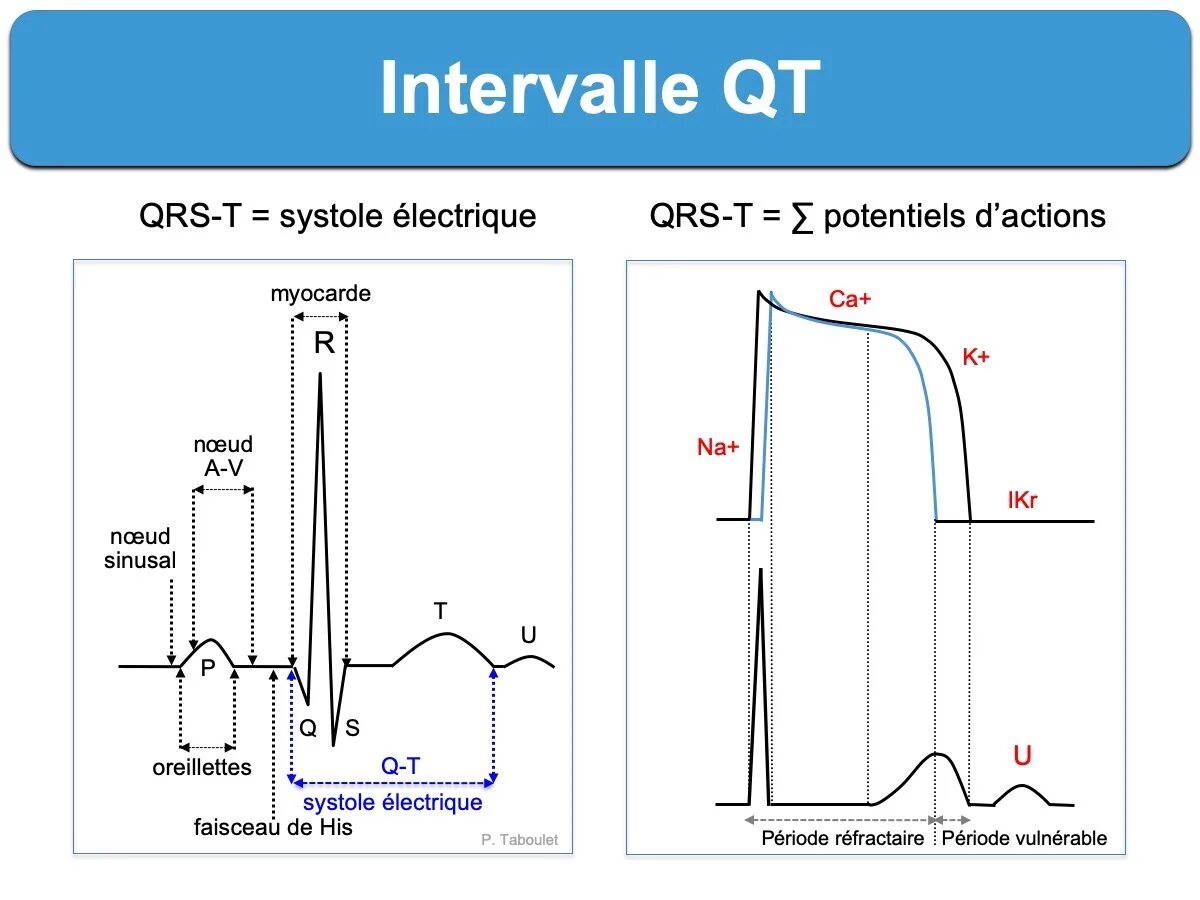 Intervalle QT

QRS-T = systole électrique

myocarde
R
nœud A-V
nœud sinusal
T
U
P
Q
S
oreillettes
Q-T
systole électrique
faisceau de His
P. Taboulet

QRS-T = ∑ potentiels d'actions

Ca+
K+
Na+
IKr
U
Période réfractaire
Période vulnérable